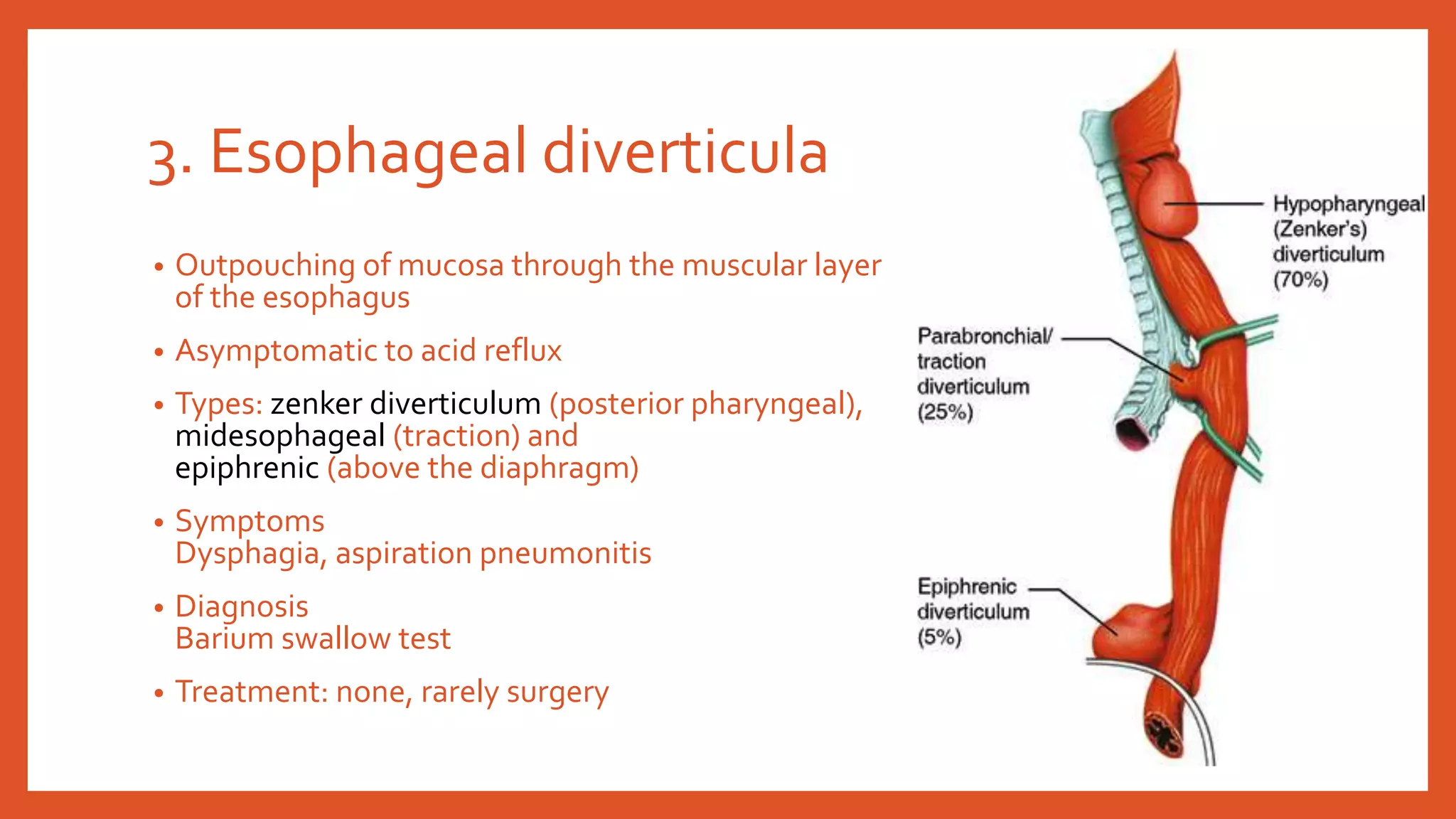 3. Esophageal diverticula

• Outpouching of mucosa through the muscular layer of the esophagus

• Asymptomatic to acid reflux

• Types: zenker diverticulum (posterior pharyngeal), midesophageal (traction) and epiphrenic (above the diaphragm)

• Symptoms
Dysphagia, aspiration pneumonitis

• Diagnosis
Barium swallow test

• Treatment: none, rarely surgery

Hypopharyngeal (Zenker's) diverticulum (70%)

Parabronchial/ traction diverticulum (25%)

Epiphrenic diverticulum (5%)